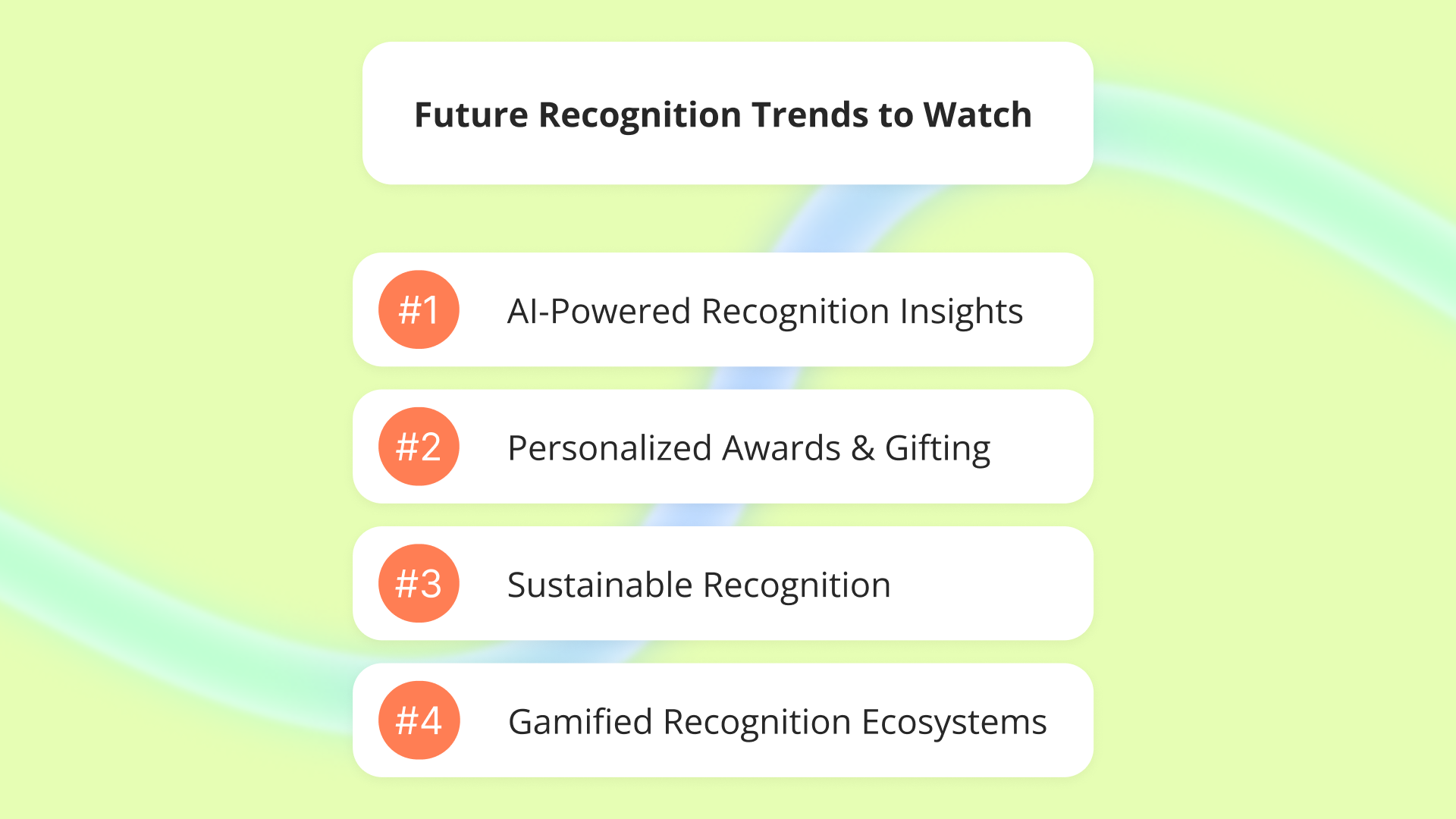 Future Recognition Trends to Watch

#1 AI-Powered Recognition Insights

#2 Personalized Awards & Gifting

#3 Sustainable Recognition

#4 Gamified Recognition Ecosystems